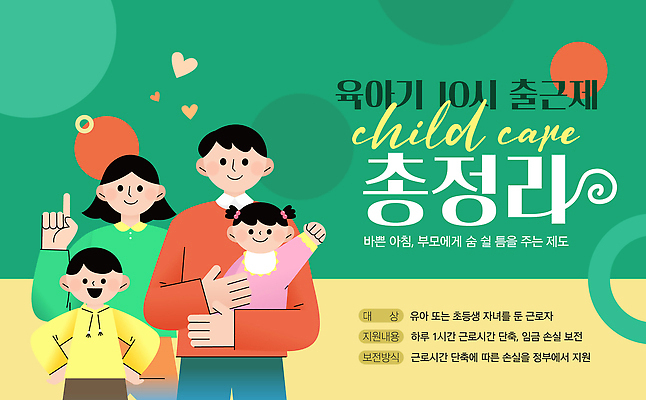 육아기 10시 출근제
child care
총정리

바쁜 아침, 부모에게 숨 쉴 틈을 주는 제도

대 상 유아 또는 초등생 자녀를 둔 근로자
지원내용 하루 1시간 근로시간 단축, 임금 손실 보전
보전방식 근로시간 단축에 따른 손실을 정부에서 지원